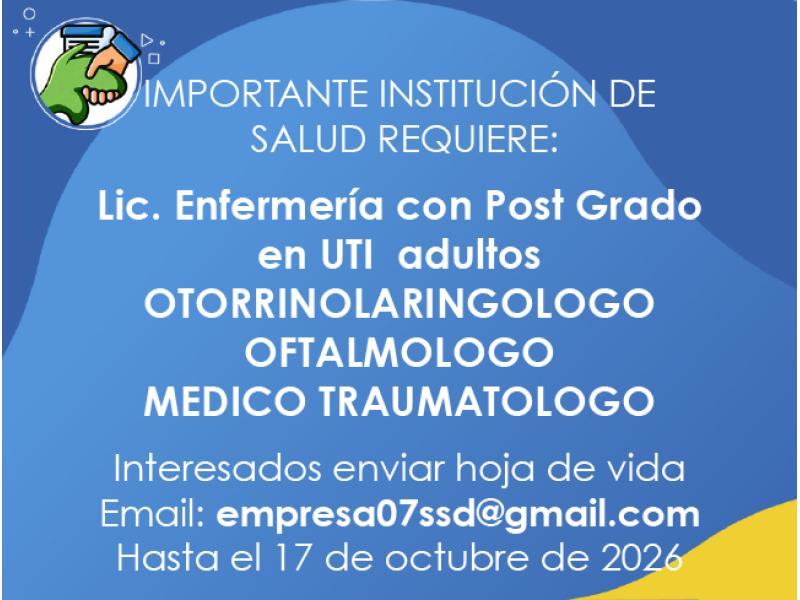 IMPORTANTE INSTITUCIÓN DE SALUD REQUIERE:

Lic. Enfermería con Post Grado en UTI adultos
OTORRINOLARINGOLOGO
OFTALMOLOGO
MEDICO TRAUMATOLOGO

Interesados enviar hoja de vida
Email: empresa07ssd@gmail.com
Hasta el 17 de octubre de 2026